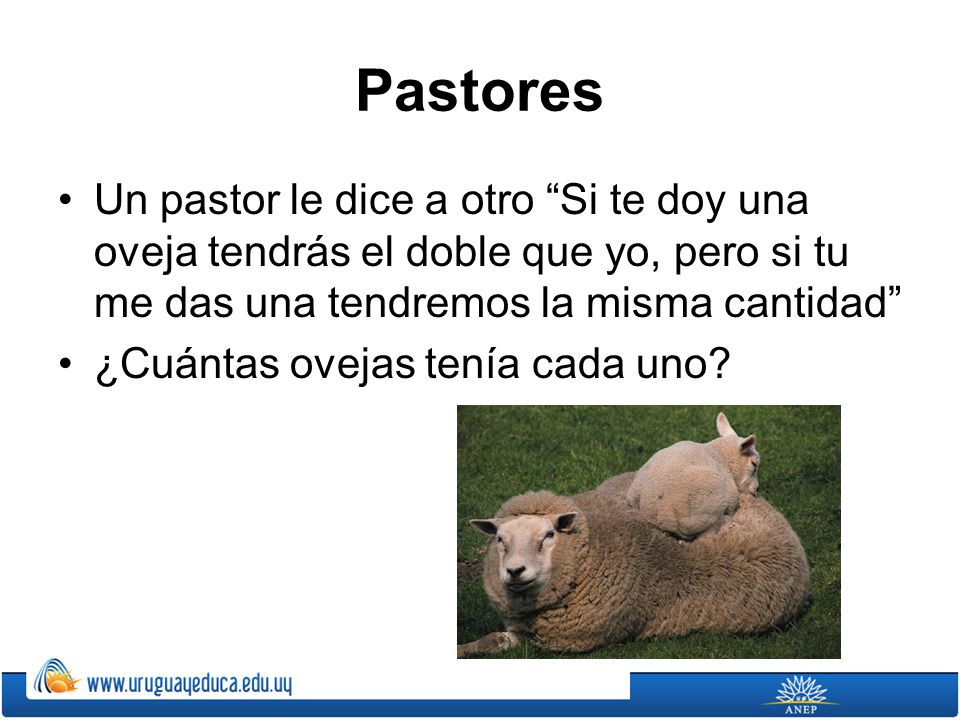 Pastores

• Un pastor le dice a otro “Si te doy una oveja tendrás el doble que yo, pero si tu me das una tendremos la misma cantidad”
• ¿Cuántas ovejas tenía cada uno?

www.uruguayeduca.edu.uy

ANEP